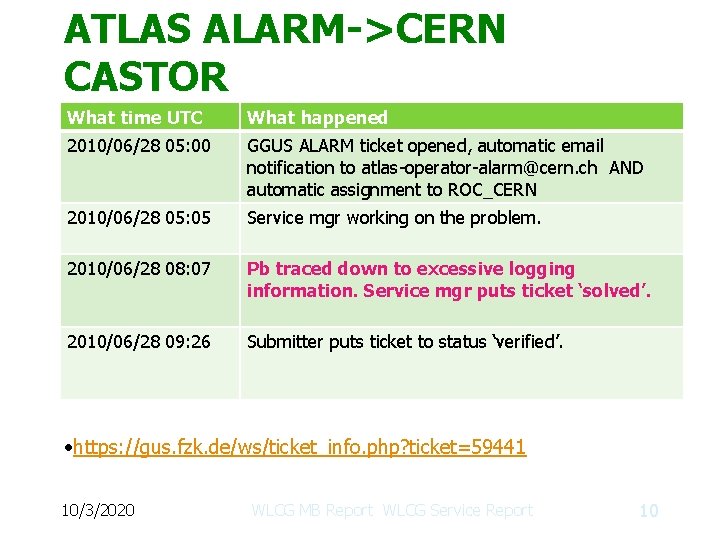 ATLAS ALARM->CERN CASTOR

| What time UTC | What happened |
|---|---|
| 2010/06/28 05:00 | GGUS ALARM ticket opened, automatic email notification to atlas-operator-alarm@cern.ch AND automatic assignment to ROC_CERN |
| 2010/06/28 05:05 | Service mgr working on the problem. |
| 2010/06/28 08:07 | Pb traced down to excessive logging information. Service mgr puts ticket 'solved'. |
| 2010/06/28 09:26 | Submitter puts ticket to status 'verified'. |

•https://gus.fzk.de/ws/ticket_info.php?ticket=59441

10/3/2020 WLCG MB Report WLCG Service Report 10